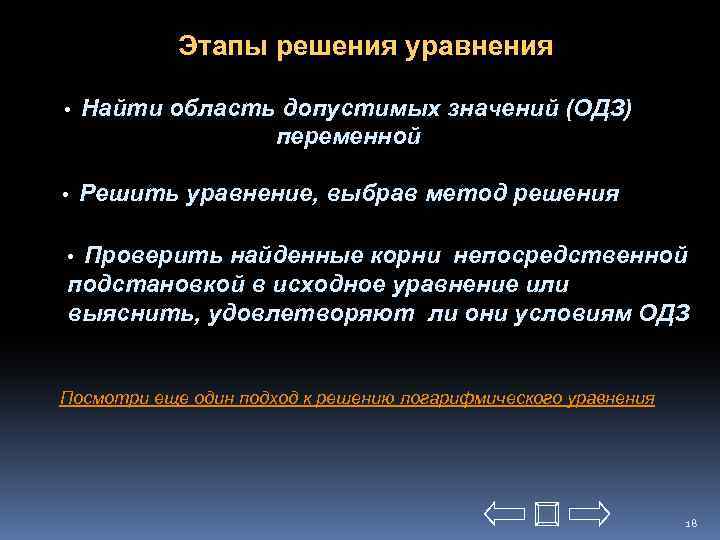 Этапы решения уравнения

• Найти область допустимых значений (ОДЗ) переменной

• Решить уравнение, выбрав метод решения

• Проверить найденные корни непосредственной подстановкой в исходное уравнение или выяснить, удовлетворяют ли они условиям ОДЗ

Посмотри еще один подход к решению логарифмического уравнения

18